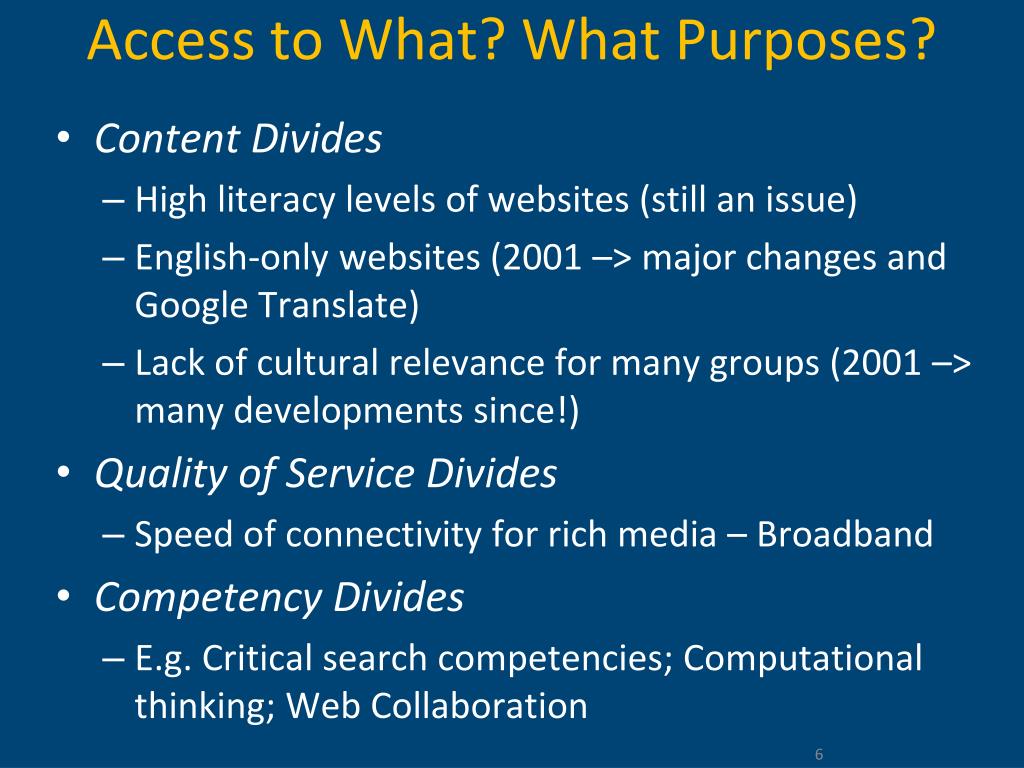 Access to What? What Purposes?

• Content Divides
– High literacy levels of websites (still an issue)
– English-only websites (2001 –> major changes and Google Translate)
– Lack of cultural relevance for many groups (2001 –> many developments since!)
• Quality of Service Divides
– Speed of connectivity for rich media – Broadband
• Competency Divides
– E.g. Critical search competencies; Computational thinking; Web Collaboration

6